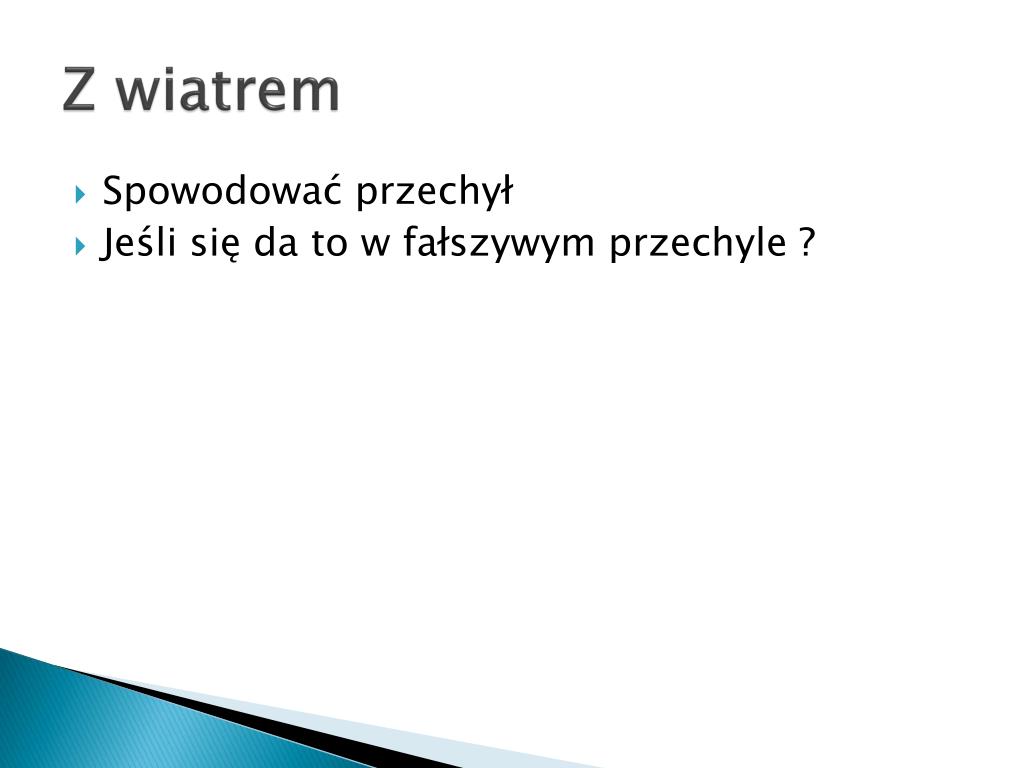 Z wiatrem

Spowodować przechył
Jeśli się da to w fałszywym przechyle ?